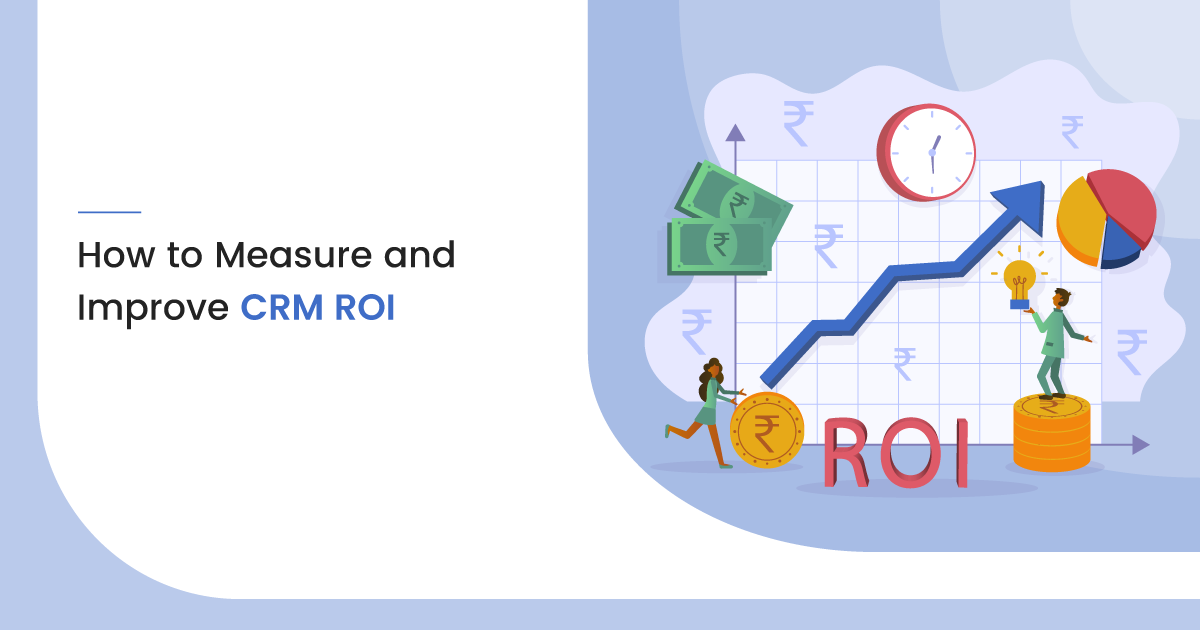 How to Measure and Improve CRM ROI

₹ ₹ ₹ ₹ ₹ ₹ ₹ ₹ ₹ ₹

ROI